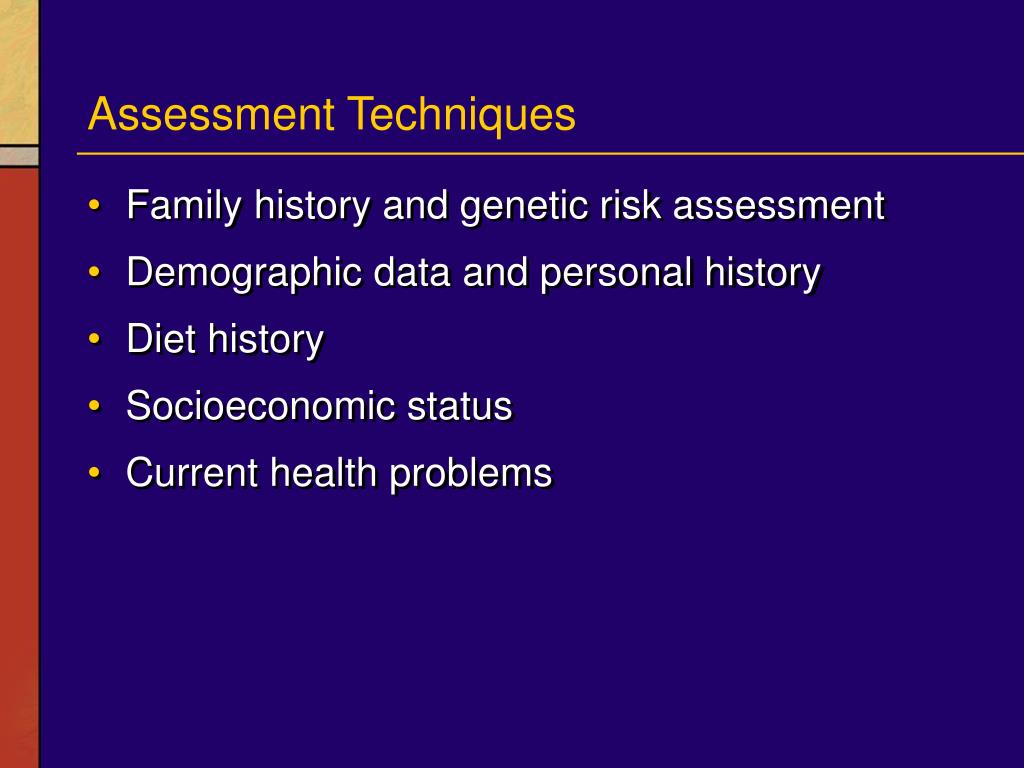 Assessment Techniques

• Family history and genetic risk assessment
• Demographic data and personal history
• Diet history
• Socioeconomic status
• Current health problems